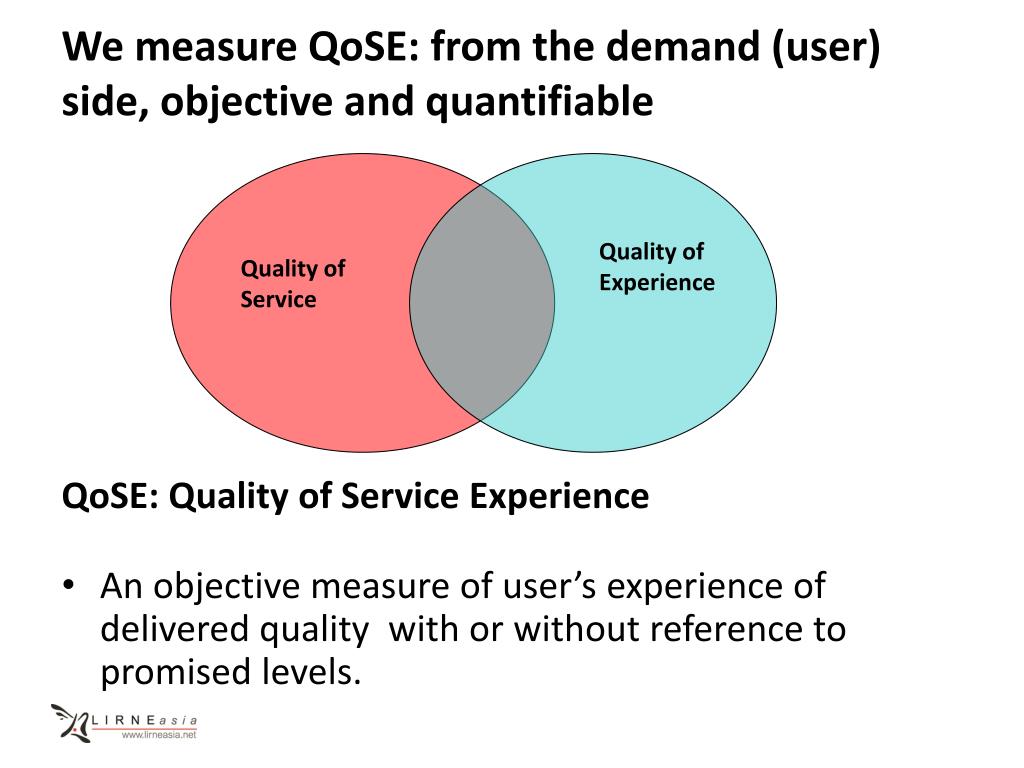 We measure QoSE: from the demand (user) side, objective and quantifiable

Quality of Service

Quality of Experience

QoSE: Quality of Service Experience

• An objective measure of user's experience of delivered quality with or without reference to promised levels.

LIRNEasia
www.lirneasia.net